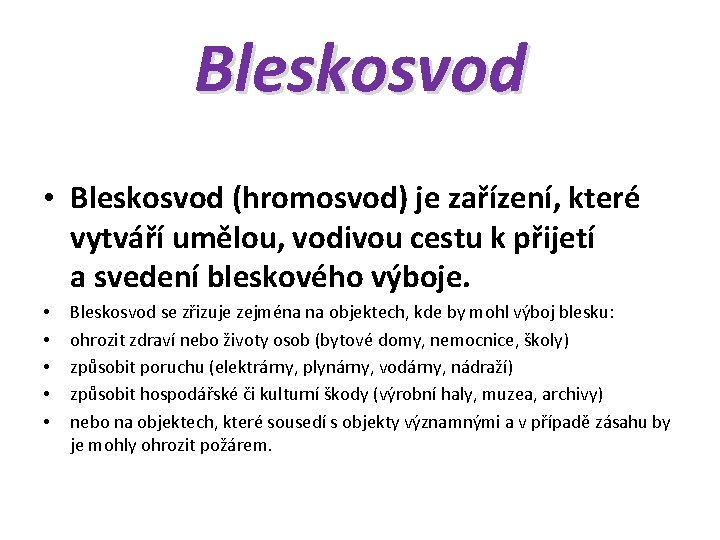 Bleskosvod

• Bleskosvod (hromosvod) je zařízení, které vytváří umělou, vodivou cestu k přijetí a svedení bleskového výboje.
• Bleskosvod se zřizuje zejména na objektech, kde by mohl výboj blesku:
• ohrozit zdraví nebo životy osob (bytové domy, nemocnice, školy)
• způsobit poruchu (elektrárny, plynárny, vodárny, nádraží)
• způsobit hospodářské či kulturní škody (výrobní haly, muzea, archivy)
• nebo na objektech, které sousedí s objekty významnými a v případě zásahu by je mohly ohrozit požárem.